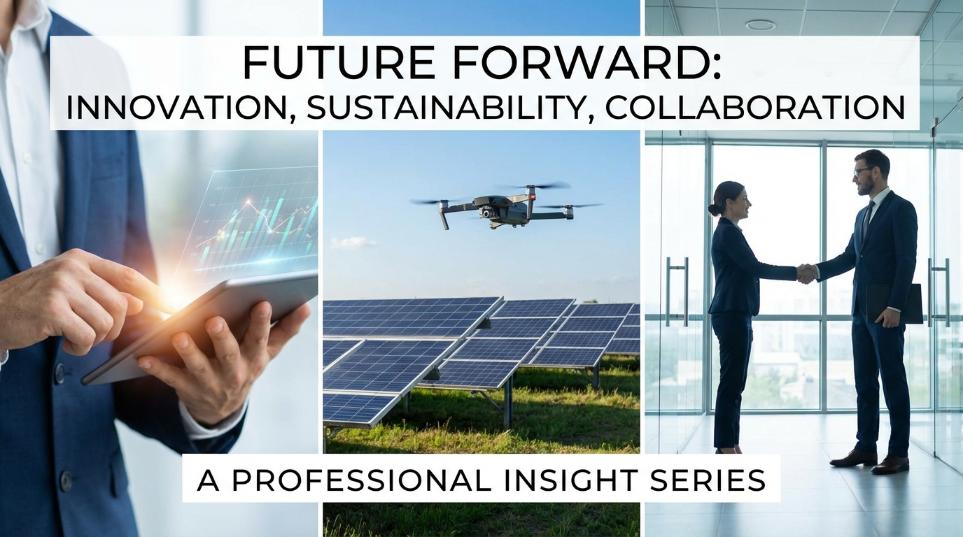 FUTURE FORWARD:
INNOVATION, SUSTAINABILITY, COLLABORATION

A PROFESSIONAL INSIGHT SERIES